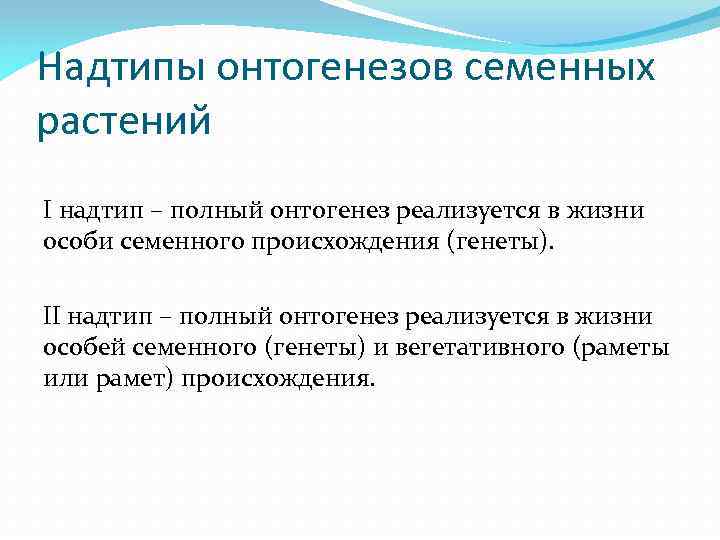 Надтипы онтогенезов семенных растений

I надтип – полный онтогенез реализуется в жизни особи семенного происхождения (генеты).

II надтип – полный онтогенез реализуется в жизни особей семенного (генеты) и вегетативного (раметы или рамет) происхождения.